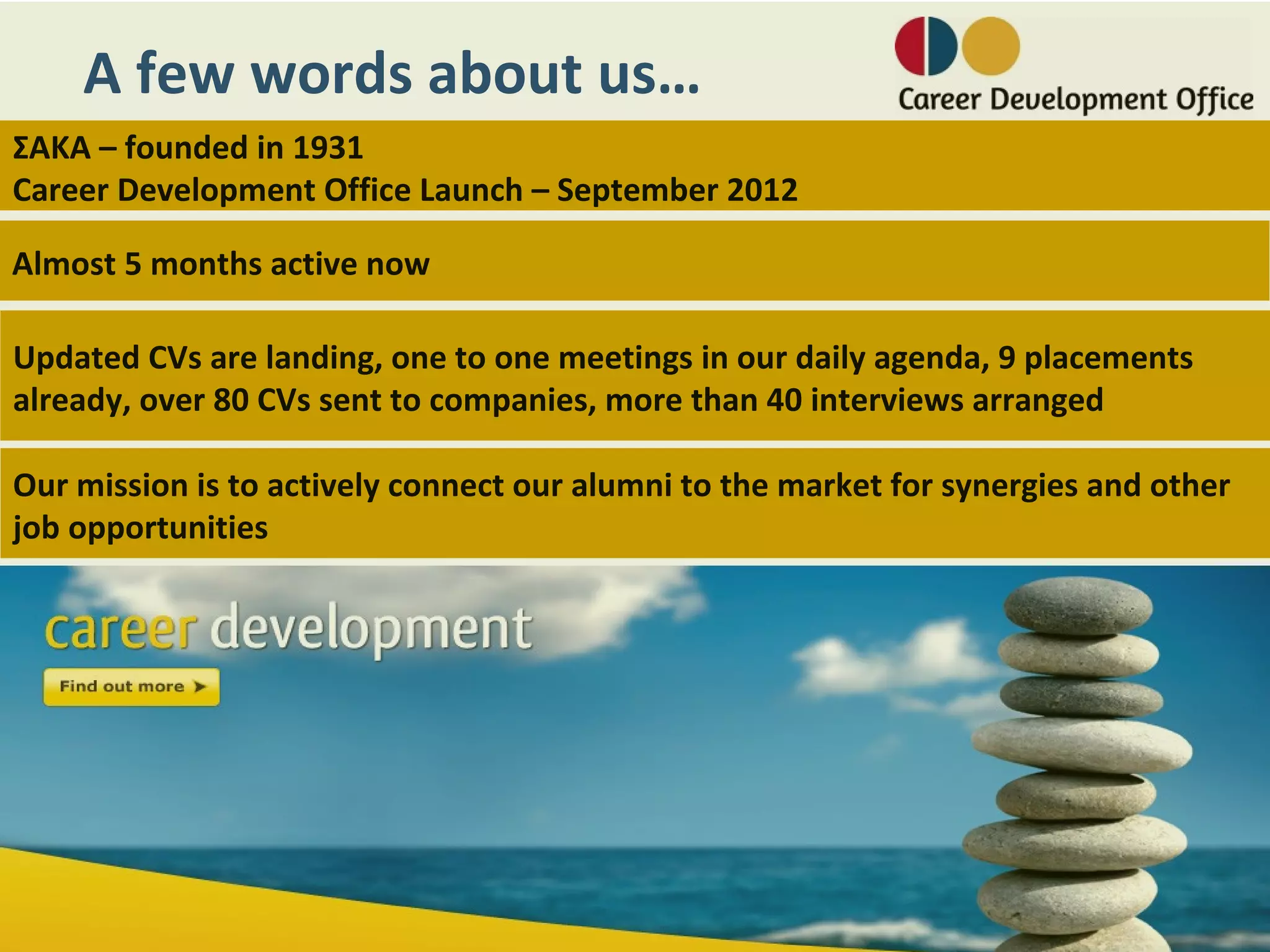 A few words about us…

Career Development Office

ΣΑΚΑ – founded in 1931
Career Development Office Launch – September 2012

Almost 5 months active now

Updated CVs are landing, one to one meetings in our daily agenda, 9 placements already, over 80 CVs sent to companies, more than 40 interviews arranged

Our mission is to actively connect our alumni to the market for synergies and other job opportunities

career development

Find out more